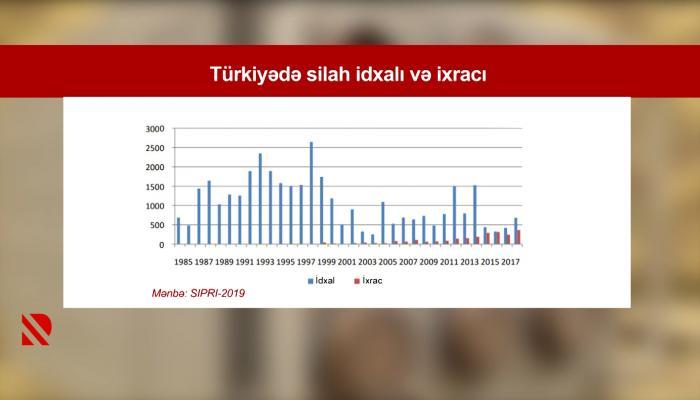 Türkiyədə silah idxalı və ixracı

3000
2500
2000
1500
1000
500
0

1985 1987 1989 1991 1993 1995 1997 1999 2001 2003 2005 2007 2009 2011 2013 2015 2017

İdxal İxrac

Mənbə: SIPRI-2019